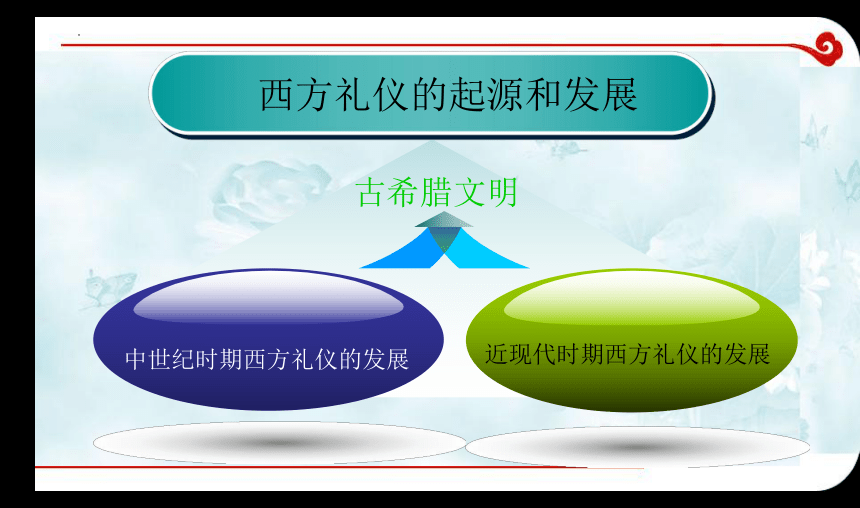 西方礼仪的起源和发展

古希腊文明

中世纪时期西方礼仪的发展

近现代时期西方礼仪的发展